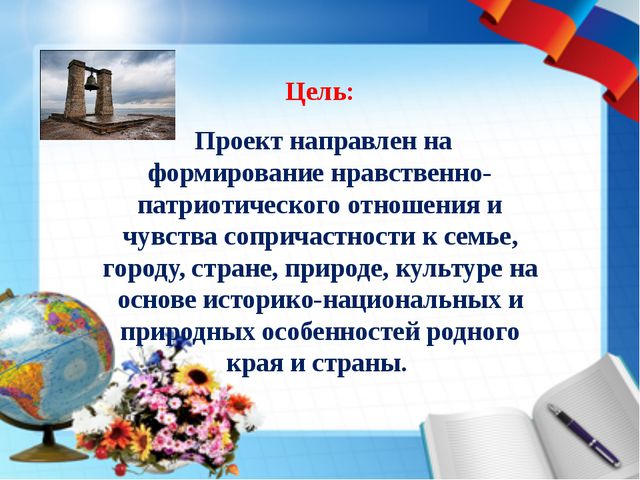 Цель:

Проект направлен на формирование нравственно-патриотического отношения и чувства сопричастности к семье, городу, стране, природе, культуре на основе историко-национальных и природных особенностей родного края и страны.